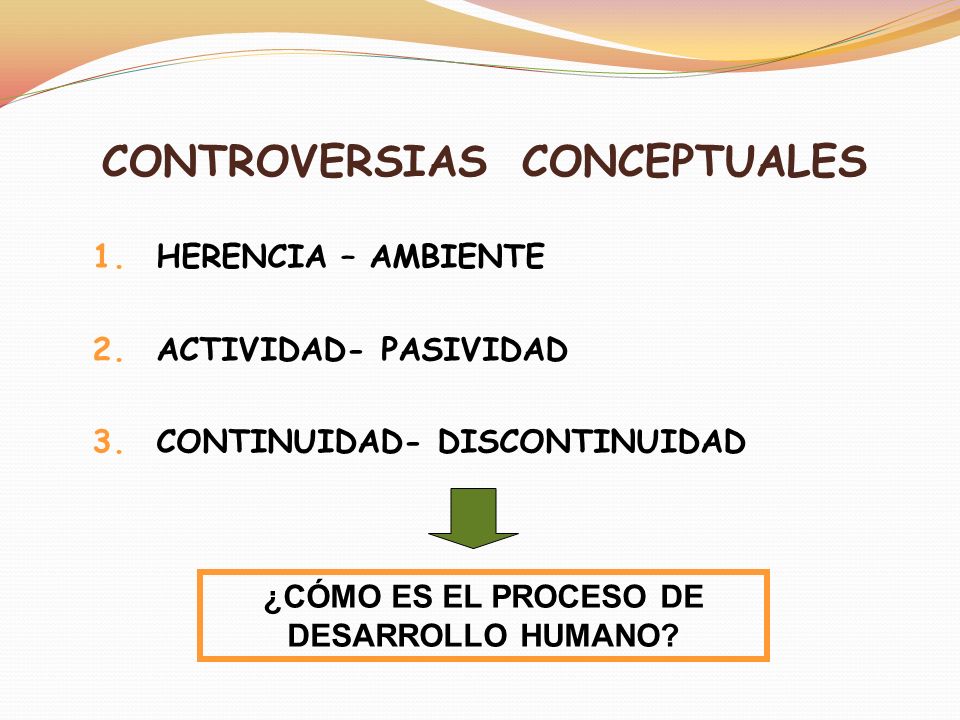 CONTROVERSIAS CONCEPTUALES

1. HERENCIA – AMBIENTE

2. ACTIVIDAD- PASIVIDAD

3. CONTINUIDAD- DISCONTINUIDAD

¿CÓMO ES EL PROCESO DE DESARROLLO HUMANO?